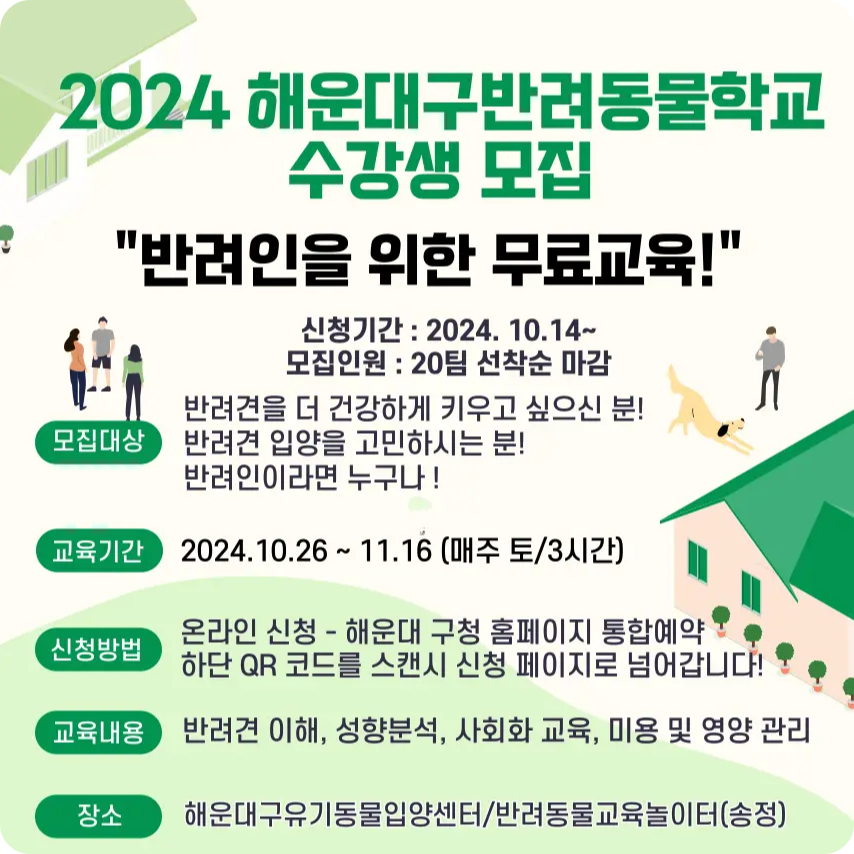 2024 해운대구반려동물학교
수강생 모집

"반려인을 위한 무료교육!"

신청기간 : 2024. 10.14~
모집인원 : 20팀 선착순 마감

모집대상
반려견을 더 건강하게 키우고 싶으신 분!
반려견 입양을 고민하시는 분!
반려인이라면 누구나 !

교육기간
2024.10.26 ~ 11.16 (매주 토/3시간)

신청방법
온라인 신청 - 해운대 구청 홈페이지 통합예약
하단 QR 코드를 스캔시 신청 페이지로 넘어갑니다!

교육내용
반려견 이해, 성향분석, 사회화 교육, 미용 및 영양 관리

장소
해운대구유기동물입양센터/반려동물교육놀이터(송정)